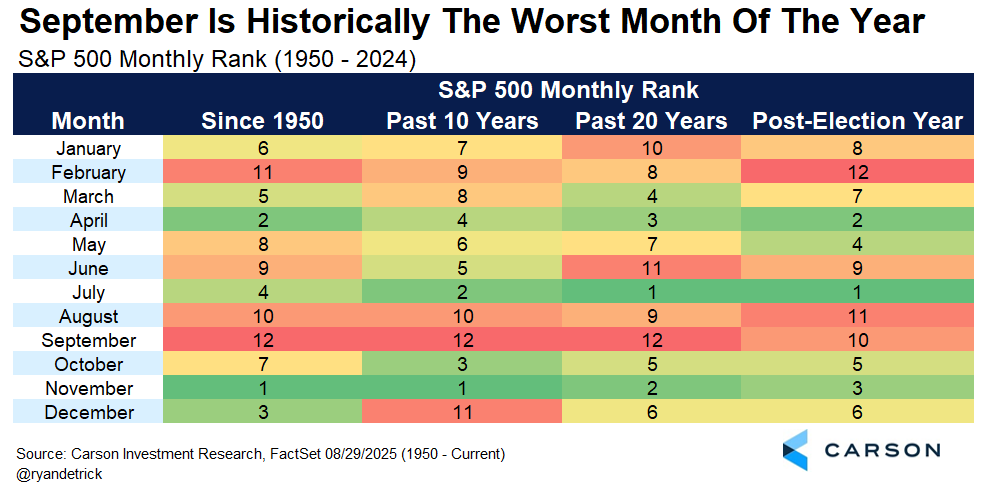 September Is Historically The Worst Month Of The Year
S&P 500 Monthly Rank (1950 - 2024)

S&P 500 Monthly Rank

| Month | Since 1950 | Past 10 Years | Past 20 Years | Post-Election Year |
|---|---|---|---|---|
| January | 6 | 7 | 10 | 8 |
| February | 11 | 9 | 8 | 12 |
| March | 5 | 8 | 4 | 7 |
| April | 2 | 4 | 3 | 2 |
| May | 8 | 6 | 7 | 4 |
| June | 9 | 5 | 11 | 9 |
| July | 4 | 2 | 1 | 1 |
| August | 10 | 10 | 9 | 11 |
| September | 12 | 12 | 12 | 10 |
| October | 7 | 3 | 5 | 5 |
| November | 1 | 1 | 2 | 3 |
| December | 3 | 11 | 6 | 6 |

Source: Carson Investment Research, FactSet 08/29/2025 (1950 - Current)
@ryandetrick

CARSON